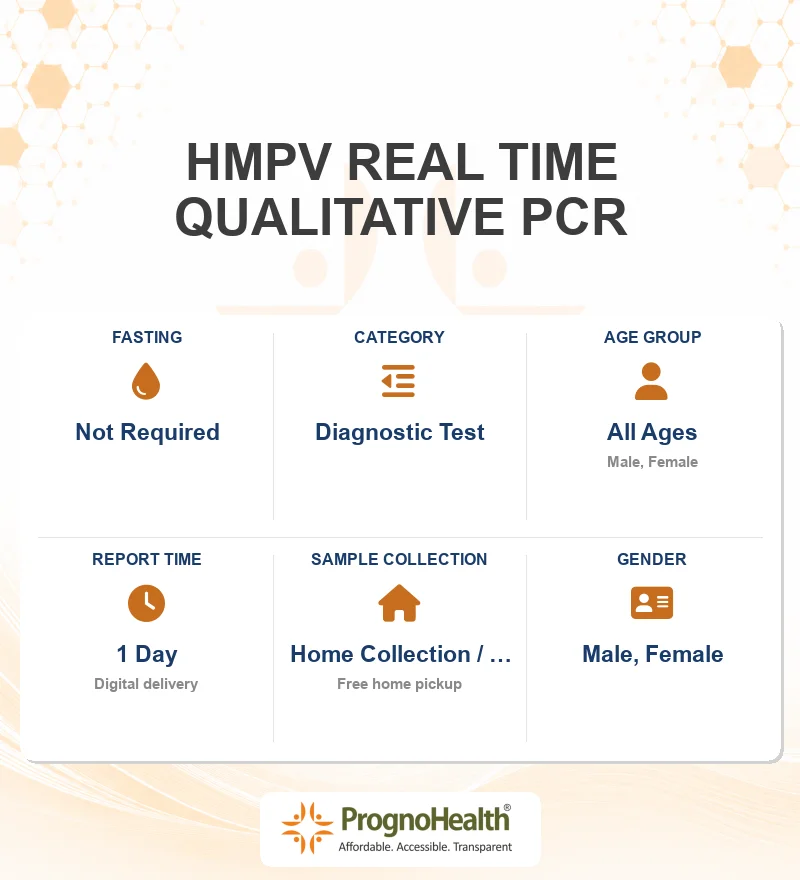 HMPV REAL TIME QUALITATIVE PCR

FASTING
Not Required

CATEGORY
Diagnostic Test

AGE GROUP
All Ages
Male, Female

REPORT TIME
1 Day
Digital delivery

SAMPLE COLLECTION
Home Collection / ...
Free home pickup

GENDER
Male, Female

PrognoHealth®
Affordable. Accessible. Transparent